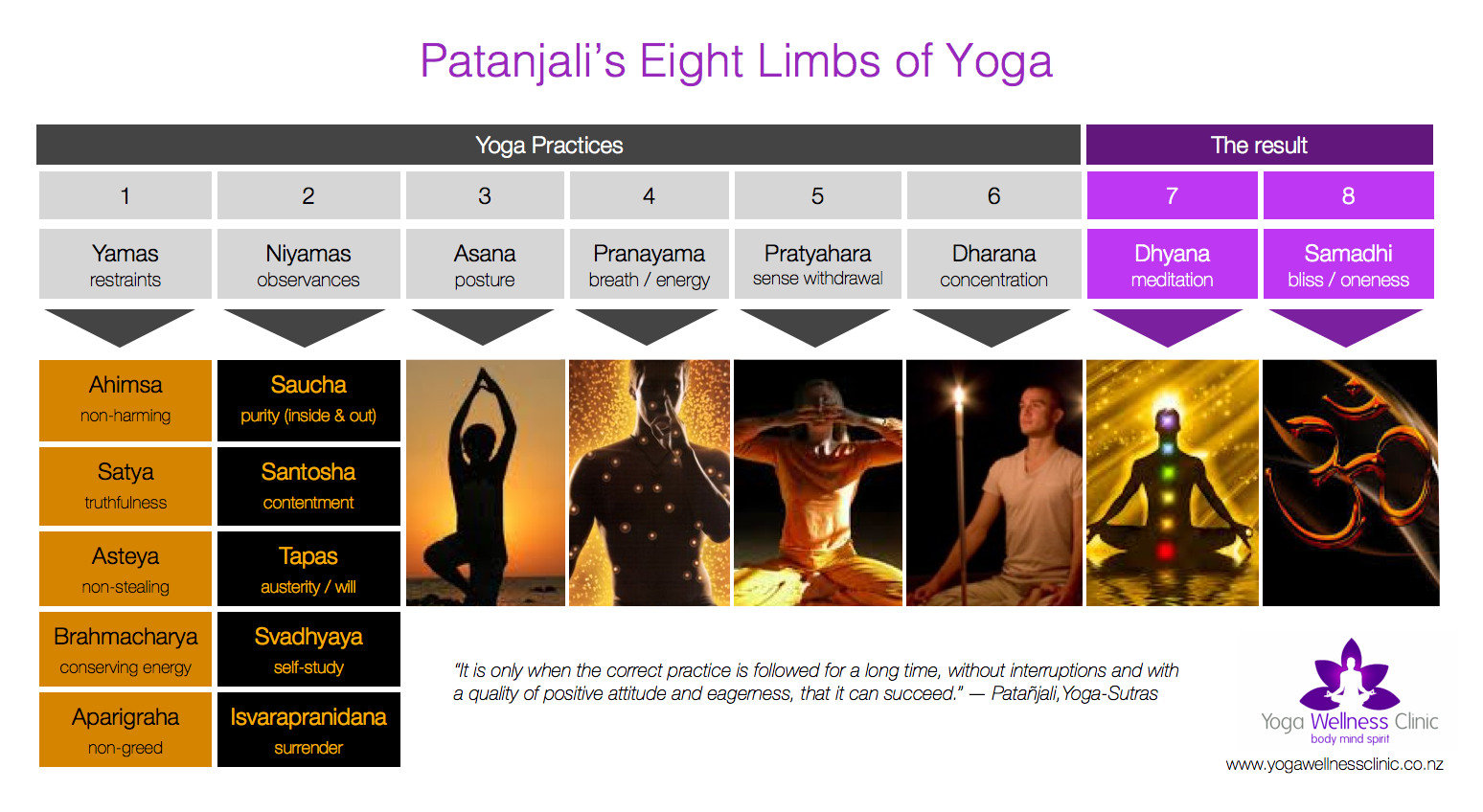 Patanjali's Eight Limbs of Yoga

Yoga Practices

The result

| 1 | 2 | 3 | 4 | 5 | 6 | 7 | 8 |
|---|---|---|---|---|---|---|---|
| Yamas restraints | Niyamas observances | Asana posture | Pranayama breath / energy | Pratyahara sense withdrawal | Dharana concentration | Dhyana meditation | Samadhi bliss / oneness |

Ahimsa
non-harming

Satya
truthfulness

Asteya
non-stealing

Brahmacharya
conserving energy

Aparigraha
non-greed

Saucha
purity (inside & out)

Santosha
contentment

Tapas
austerity / will

Svadhyaya
self-study

Isvarapranidana
surrender

"It is only when the correct practice is followed for a long time, without interruptions and with a quality of positive attitude and eagerness, that it can succeed." — Patañjali, Yoga-Sutras

Yoga Wellness Clinic
body mind spirit

www.yogawellnessclinic.co.nz